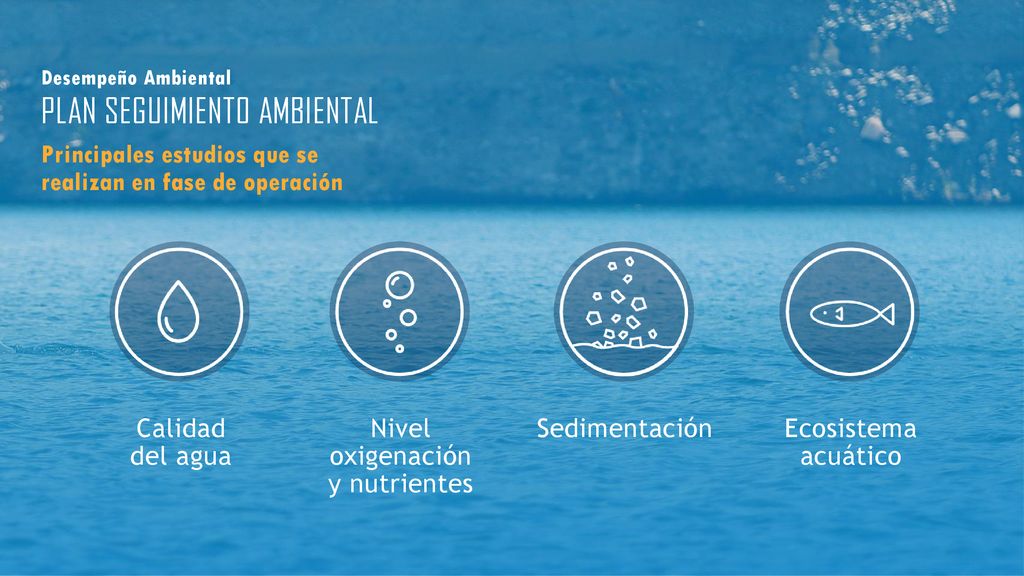 Desempeño Ambiental
PLAN SEGUIMIENTO AMBIENTAL
Principales estudios que se realizan en fase de operación

Calidad del agua

Nivel oxigenación y nutrientes

Sedimentación

Ecosistema acuático